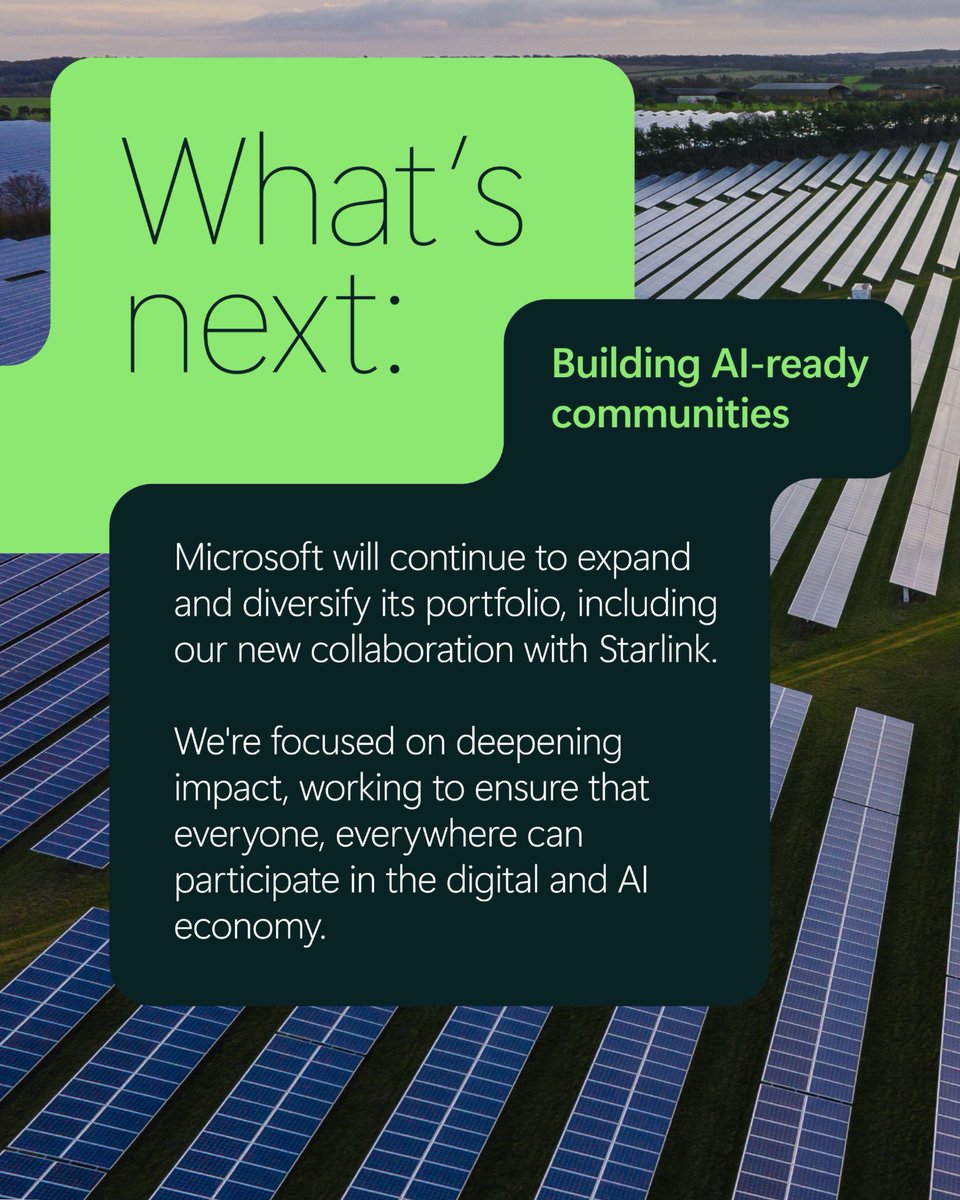 What's next:

Building AI-ready communities

Microsoft will continue to expand and diversify its portfolio, including our new collaboration with Starlink.

We're focused on deepening impact, working to ensure that everyone, everywhere can participate in the digital and AI economy.